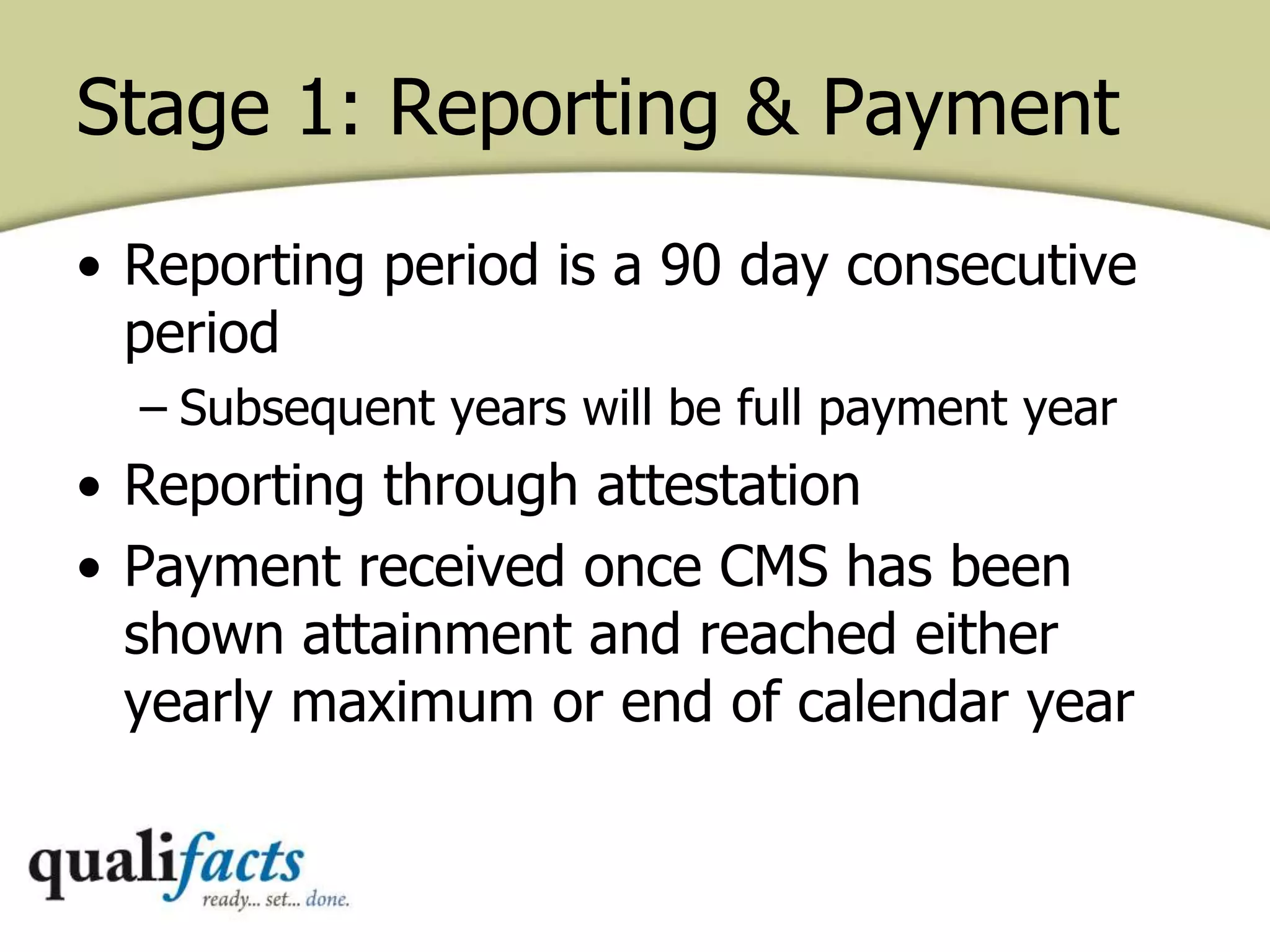 Stage 1: Reporting & Payment

• Reporting period is a 90 day consecutive period
– Subsequent years will be full payment year
• Reporting through attestation
• Payment received once CMS has been shown attainment and reached either yearly maximum or end of calendar year

qualifacts
ready... set... done.